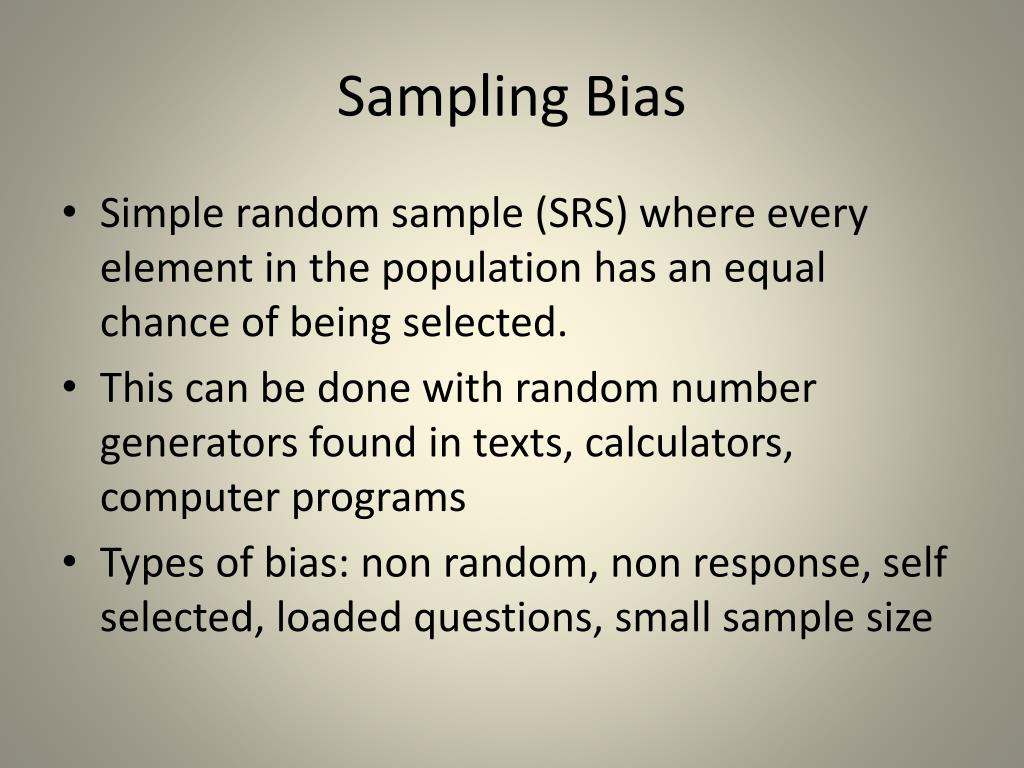 Sampling Bias

• Simple random sample (SRS) where every element in the population has an equal chance of being selected.
• This can be done with random number generators found in texts, calculators, computer programs
• Types of bias: non random, non response, self selected, loaded questions, small sample size